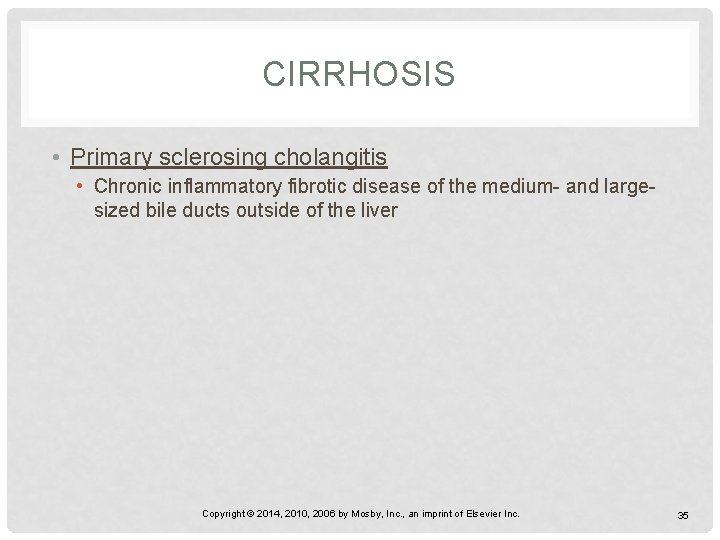 CIRRHOSIS

• Primary sclerosing cholangitis
• Chronic inflammatory fibrotic disease of the medium- and large-sized bile ducts outside of the liver

Copyright © 2014, 2010, 2006 by Mosby, Inc., an imprint of Elsevier Inc.

35